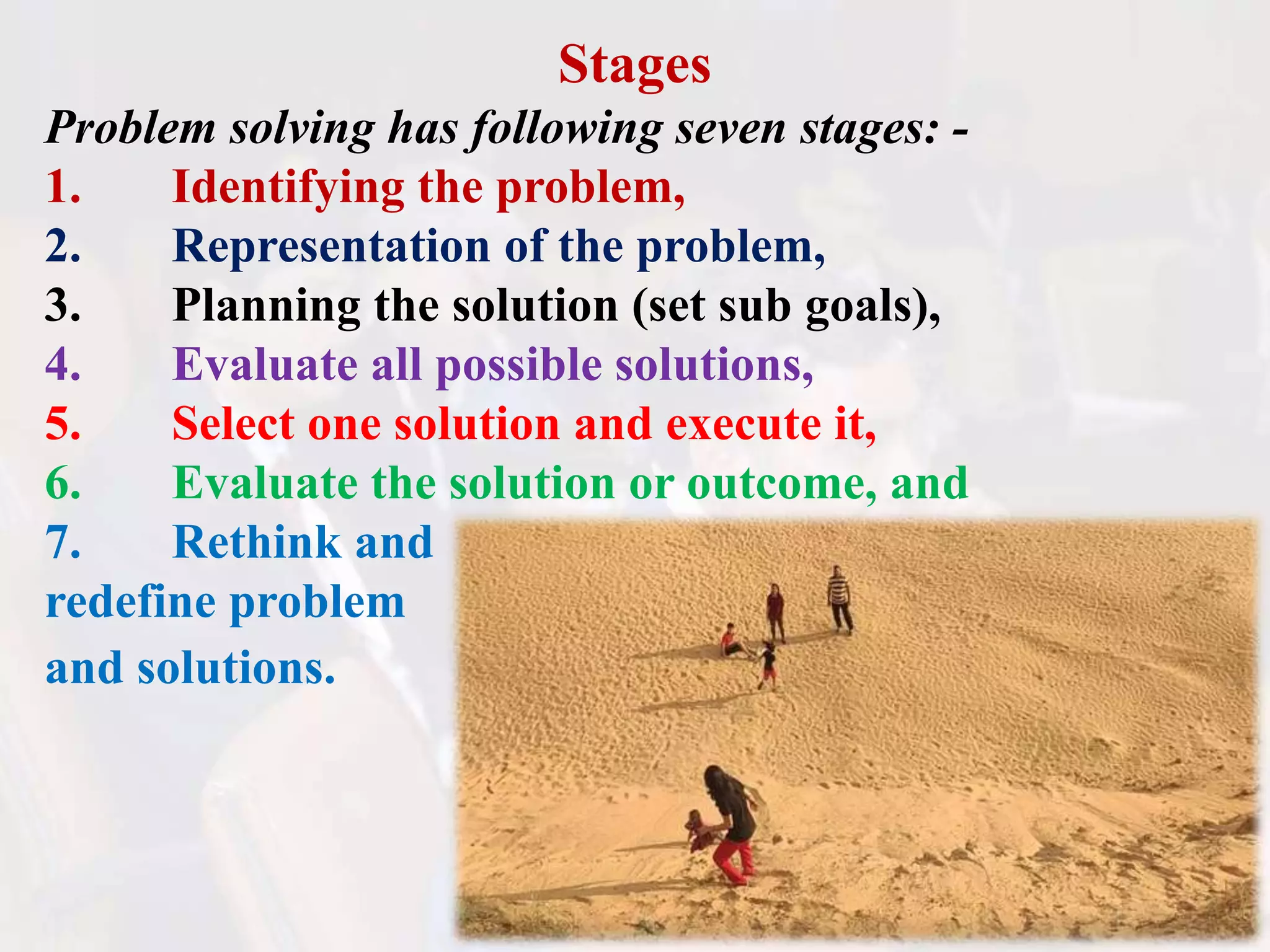 Stages

Problem solving has following seven stages: -

1. Identifying the problem,
2. Representation of the problem,
3. Planning the solution (set sub goals),
4. Evaluate all possible solutions,
5. Select one solution and execute it,
6. Evaluate the solution or outcome, and
7. Rethink and redefine problem and solutions.